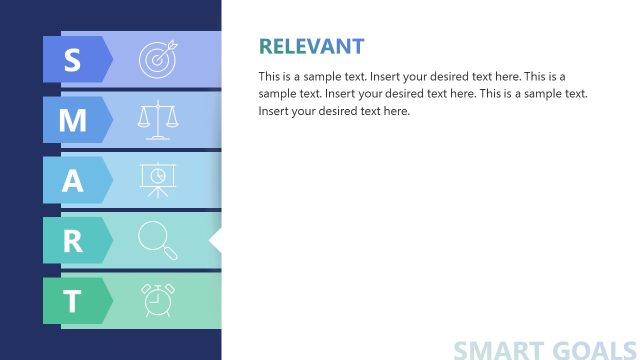 S
M
A
R
T

RELEVANT

This is a sample text. Insert your desired text here. This is a sample text. Insert your desired text here. This is a sample text. Insert your desired text here.

SMART GOALS